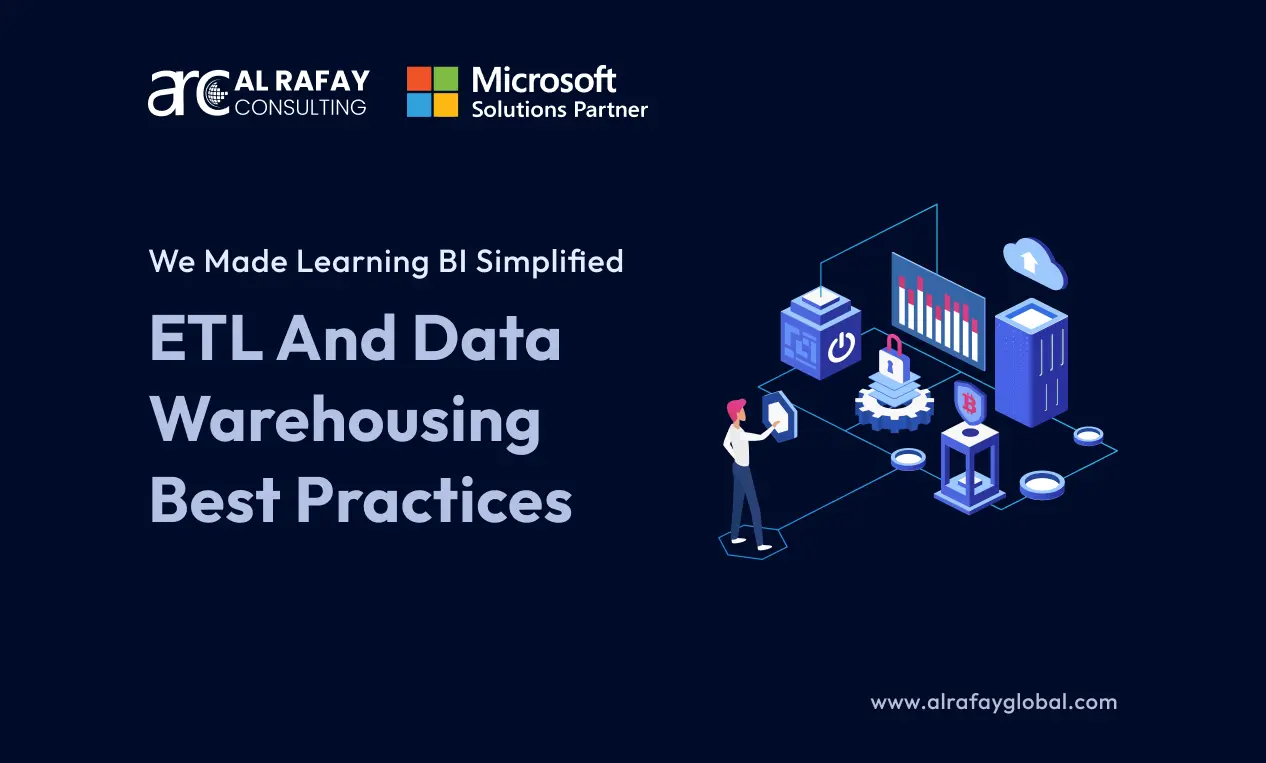 arc AL RAFAY CONSULTING

Microsoft Solutions Partner

We Made Learning BI Simplified

ETL And Data Warehousing Best Practices

www.alrafayglobal.com